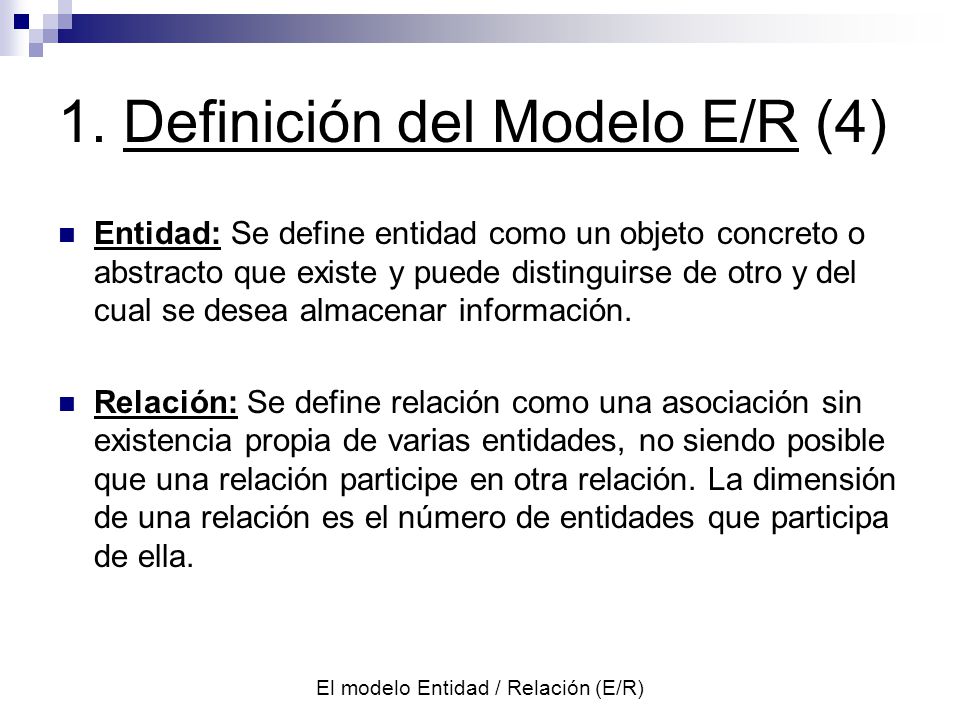 1. Definición del Modelo E/R (4)

Entidad: Se define entidad como un objeto concreto o abstracto que existe y puede distinguirse de otro y del cual se desea almacenar información.

Relación: Se define relación como una asociación sin existencia propia de varias entidades, no siendo posible que una relación participe en otra relación. La dimensión de una relación es el número de entidades que participa de ella.

El modelo Entidad / Relación (E/R)